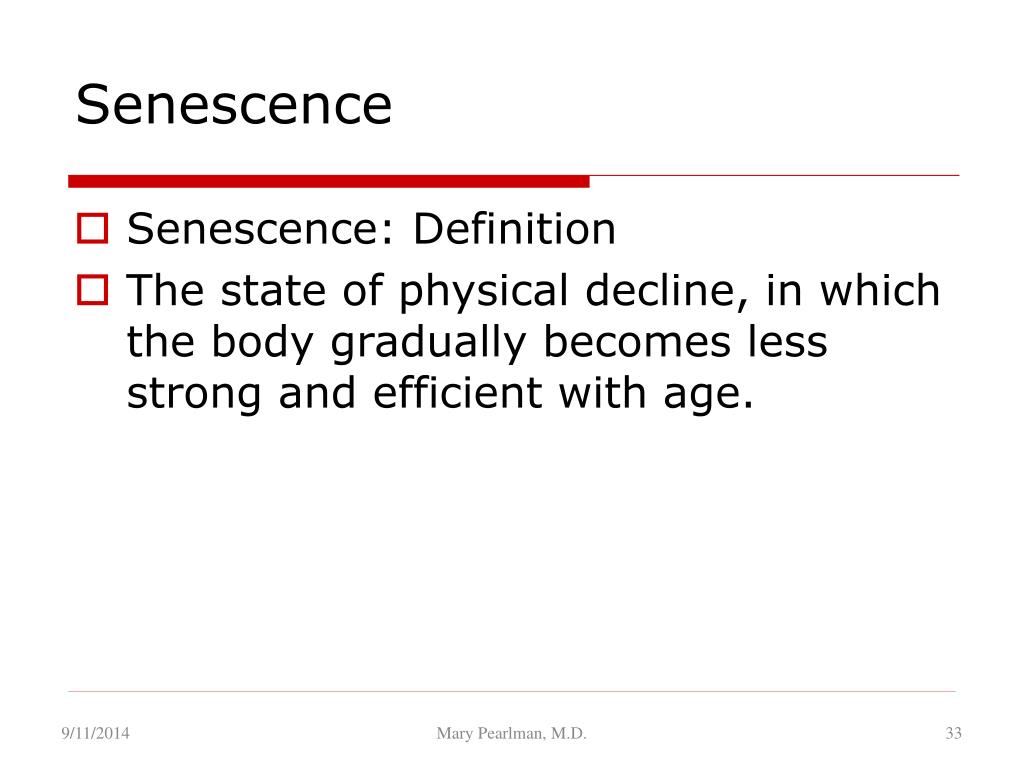 Senescence

Senescence: Definition

The state of physical decline, in which the body gradually becomes less strong and efficient with age.

9/11/2014

Mary Pearlman, M.D.

33